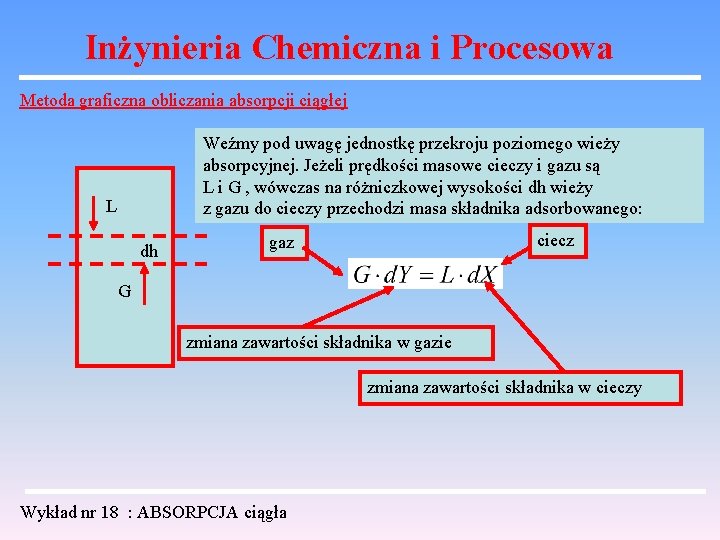 Inżynieria Chemiczna i Procesowa

Metoda graficzna obliczania absorpcji ciągłej

Weźmy pod uwagę jednostkę przekroju poziomego wieży absorpcyjnej. Jeżeli prędkości masowe cieczy i gazu są L i G , wówczas na różniczkowej wysokości dh wieży z gazu do cieczy przechodzi masa składnika adsorbowanego:

L

dh

G

gaz

ciecz

$G \cdot dY = L \cdot dX$

zmiana zawartości składnika w gazie

zmiana zawartości składnika w cieczy

Wykład nr 18 : ABSORPCJA ciągła